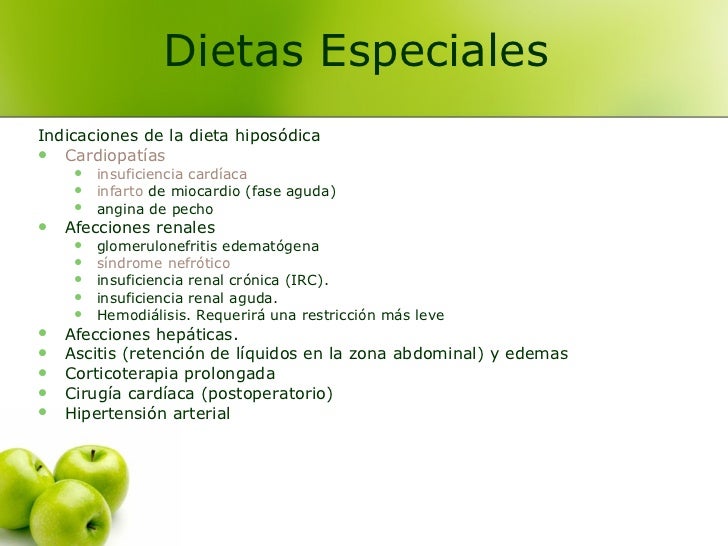 Dietas Especiales

Indicaciones de la dieta hiposódica
- Cardiopatías
  - insuficiencia cardíaca
  - infarto de miocardio (fase aguda)
  - angina de pecho
- Afecciones renales
  - glomerulonefritis edematógena
  - síndrome nefrótico
  - insuficiencia renal crónica (IRC).
  - insuficiencia renal aguda.
  - Hemodiálisis. Requerirá una restricción más leve
- Afecciones hepáticas.
- Ascitis (retención de líquidos en la zona abdominal) y edemas
- Corticoterapia prolongada
- Cirugía cardíaca (postoperatorio)
- Hipertensión arterial